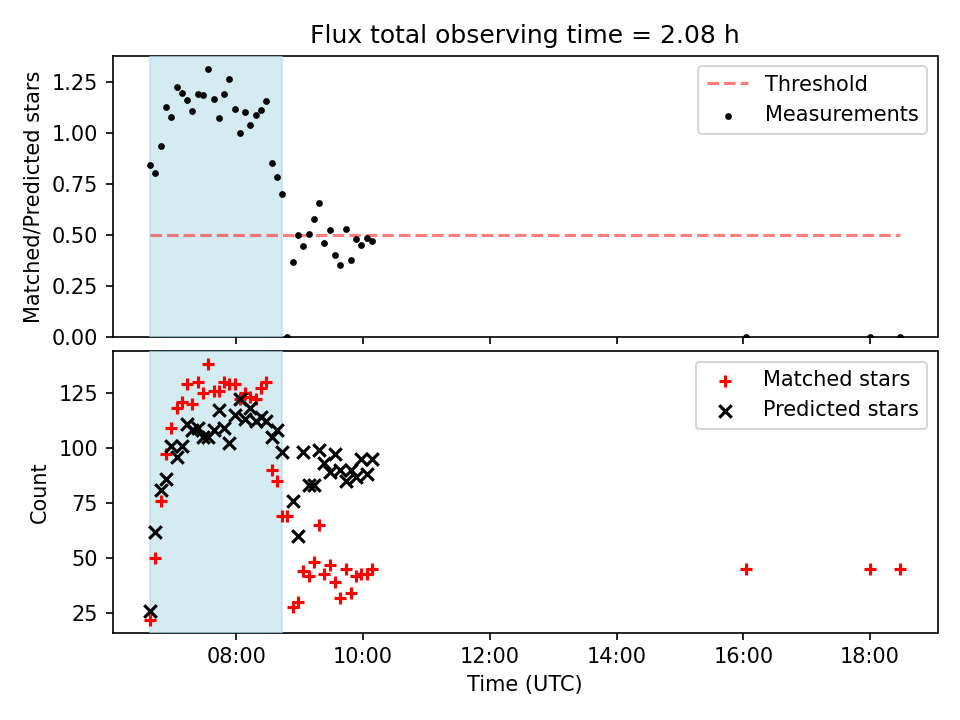 Flux total observing time = 2.08 h

Matched/Predicted stars

1.25
1.00
0.75
0.50
0.25
0.00

Threshold
Measurements

Count

125
100
75
50
25

Matched stars
Predicted stars

08:00
10:00
12:00
14:00
16:00
18:00

Time (UTC)